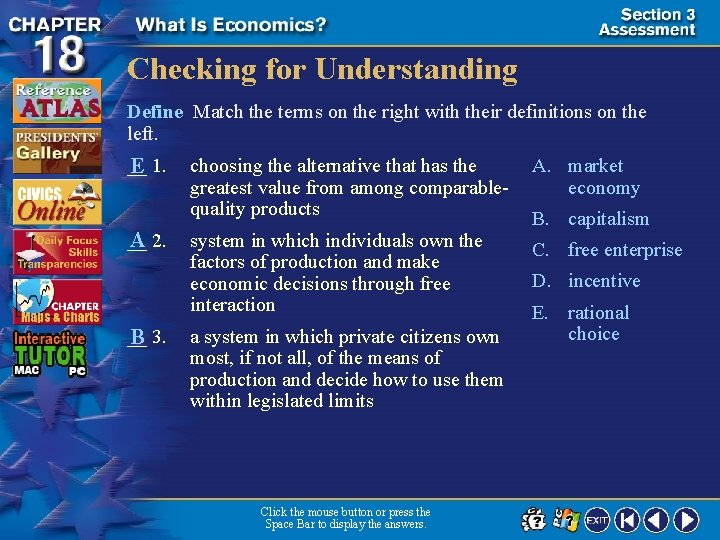 CHAPTER 18

What Is Economics?

Section 3 Assessment

Reference ATLAS

PRESIDENTS' Gallery

CIVICS Online

Daily Focus Skills Transparencies

CHAPTER Maps & Charts

Interactive TUTOR MAC PC

Checking for Understanding

Define Match the terms on the right with their definitions on the left.

E 1. choosing the alternative that has the greatest value from among comparable-quality products

A 2. system in which individuals own the factors of production and make economic decisions through free interaction

B 3. a system in which private citizens own most, if not all, of the means of production and decide how to use them within legislated limits

A. market economy

B. capitalism

C. free enterprise

D. incentive

E. rational choice

Click the mouse button or press the Space Bar to display the answers.

EXIT